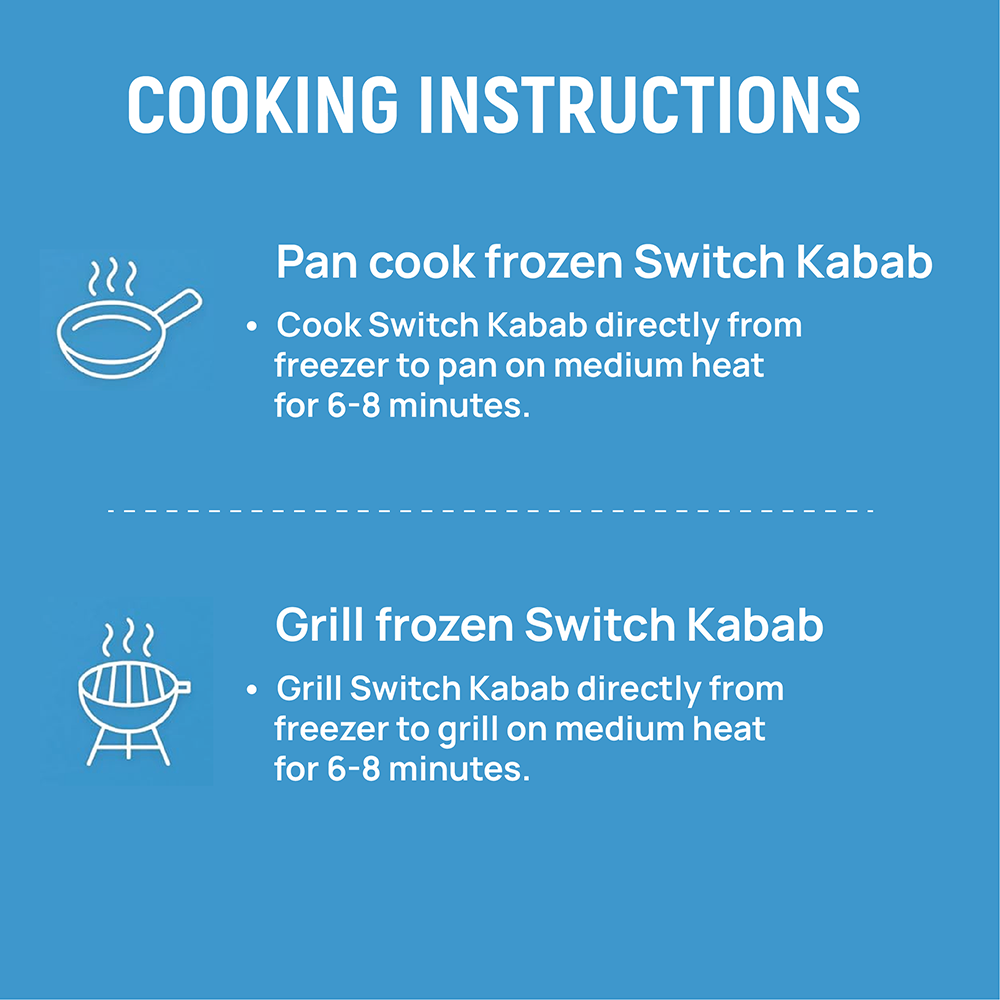 COOKING INSTRUCTIONS

Pan cook frozen Switch Kabab

• Cook Switch Kabab directly from freezer to pan on medium heat for 6-8 minutes.

Grill frozen Switch Kabab

• Grill Switch Kabab directly from freezer to grill on medium heat for 6-8 minutes.